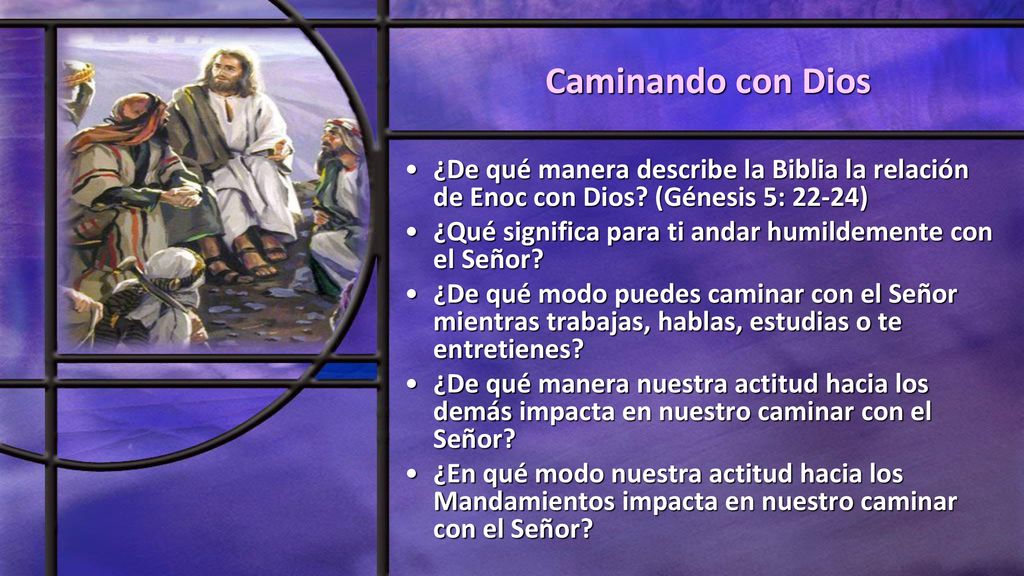 Caminando con Dios

• ¿De qué manera describe la Biblia la relación de Enoc con Dios? (Génesis 5: 22-24)
• ¿Qué significa para ti andar humildemente con el Señor?
• ¿De qué modo puedes caminar con el Señor mientras trabajas, hablas, estudias o te entretienes?
• ¿De qué manera nuestra actitud hacia los demás impacta en nuestro caminar con el Señor?
• ¿En qué modo nuestra actitud hacia los Mandamientos impacta en nuestro caminar con el Señor?